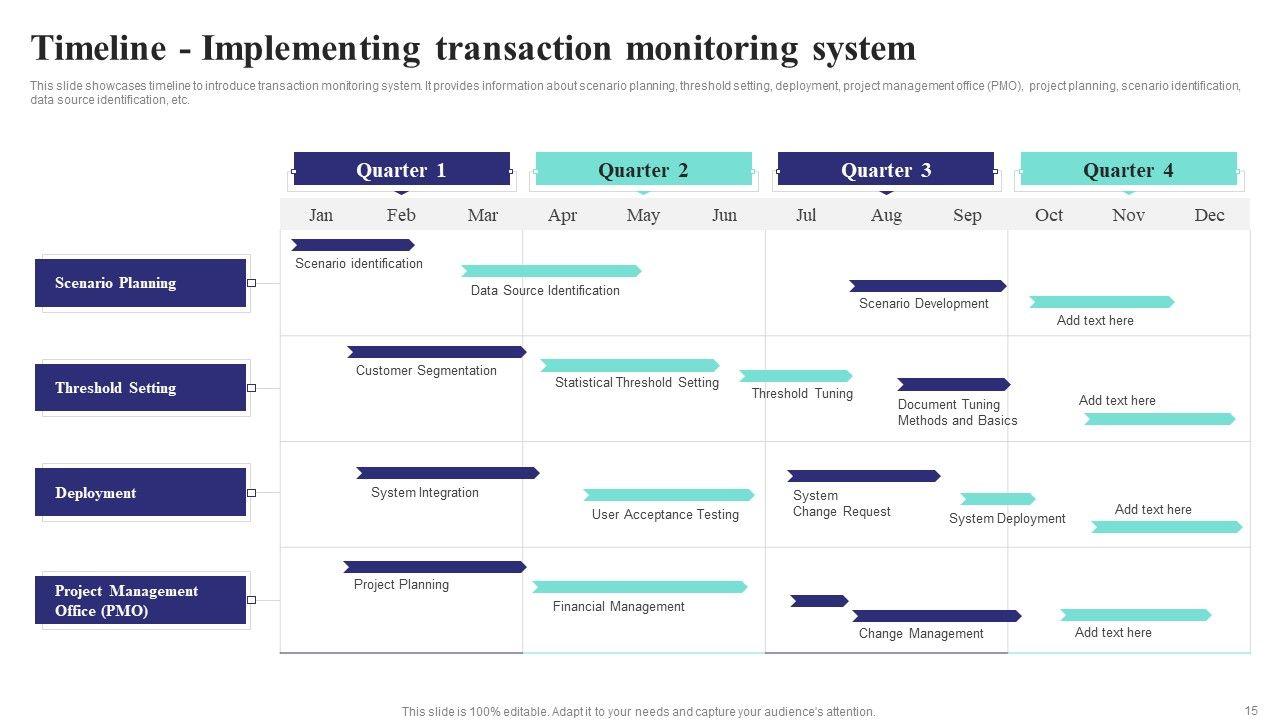 Timeline - Implementing transaction monitoring system

This slide showcases timeline to introduce transaction monitoring system. It provides information about scenario planning, threshold setting, deployment, project management office (PMO), project planning, scenario identification, data source identification, etc.

Quarter 1
Quarter 2
Quarter 3
Quarter 4

Jan Feb Mar Apr May Jun Jul Aug Sep Oct Nov Dec

Scenario Planning
Scenario identification
Data Source Identification
Scenario Development
Add text here

Threshold Setting
Customer Segmentation
Statistical Threshold Setting
Threshold Tuning
Document Tuning Methods and Basics
Add text here

Deployment
System Integration
User Acceptance Testing
System Change Request
System Deployment
Add text here

Project Management Office (PMO)
Project Planning
Financial Management
Change Management
Add text here

This slide is 100% editable. Adapt it to your needs and capture your audience's attention.

15